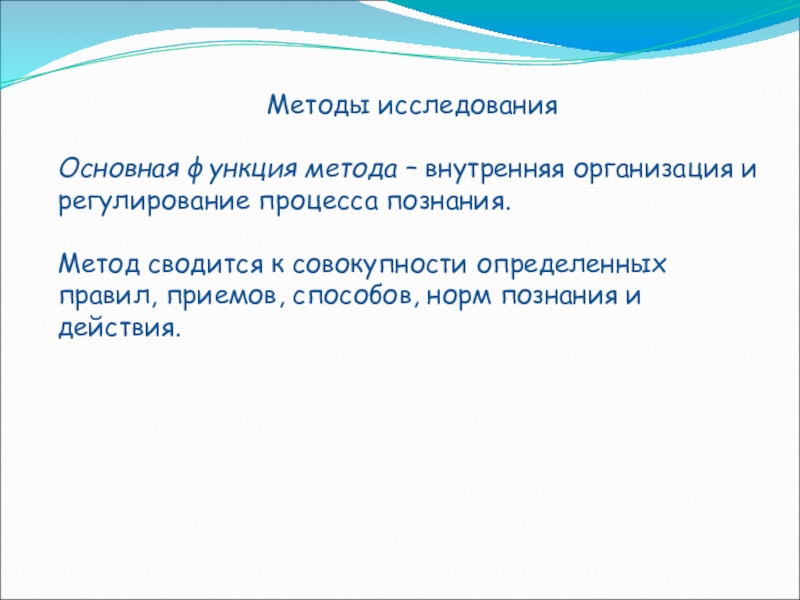 Методы исследования

Основная функция метода – внутренняя организация и регулирование процесса познания.

Метод сводится к совокупности определенных правил, приемов, способов, норм познания и действия.